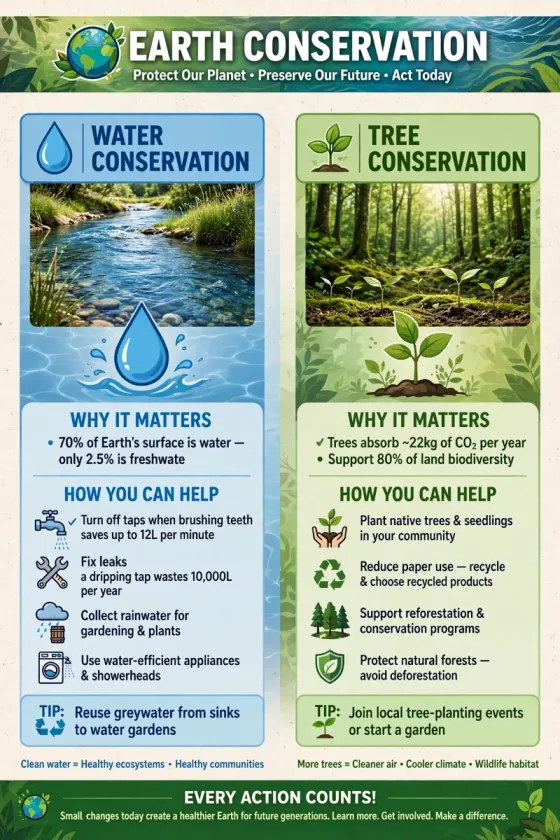 EARTH CONSERVATION

Protect Our Planet • Preserve Our Future • Act Today

WATER CONSERVATION

WHY IT MATTERS

• 70% of Earth's surface is water — only 2.5% is freshwate

HOW YOU CAN HELP

✓ Turn off taps when brushing teeth saves up to 12L per minute

Fix leaks a dripping tap wastes 10,000L per year

Collect rainwater for gardening & plants

Use water-efficient appliances & showerheads

TIP: Reuse greywater from sinks to water gardens

Clean water = Healthy ecosystems • Healthy communities

TREE CONSERVATION

WHY IT MATTERS

✓ Trees absorb ~22kg of $CO_2$ per year

• Support 80% of land biodiversity

HOW YOU CAN HELP

Plant native trees & seedlings in your community

Reduce paper use — recycle & choose recycled products

Support reforestation & conservation programs

Protect natural forests — avoid deforestation

TIP: Join local tree-planting events or start a garden

More trees = Cleaner air • Cooler climate • Wildlife habitat

EVERY ACTION COUNTS!

Small changes today create a healthier Earth for future generations. Learn more. Get involved. Make a difference.